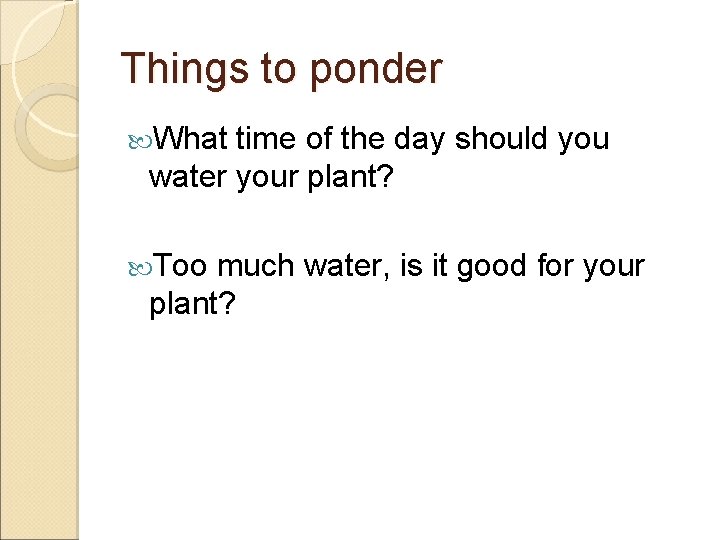 Things to ponder

What time of the day should you water your plant?

Too much water, is it good for your plant?